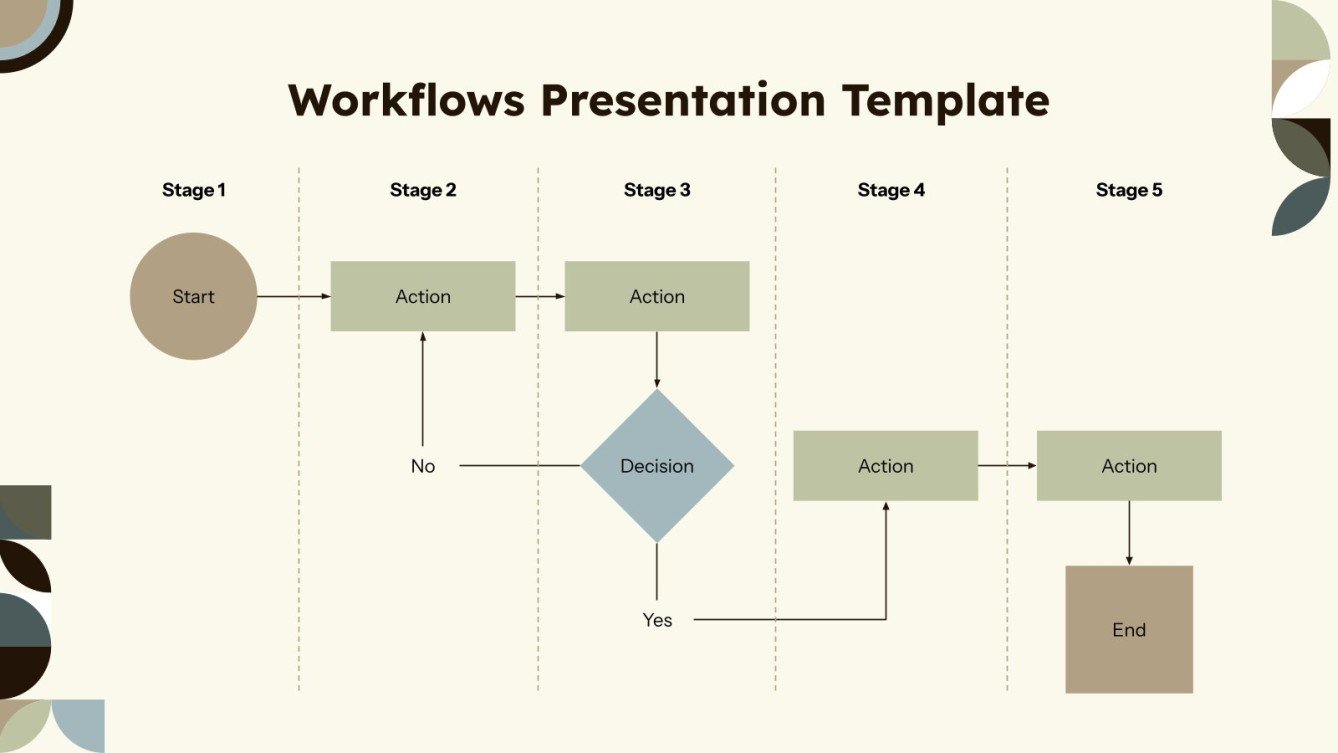 Workflows Presentation Template

Stage 1

Stage 2

Stage 3

Stage 4

Stage 5

Start

Action

Action

No

Decision

Action

Action

Yes

End